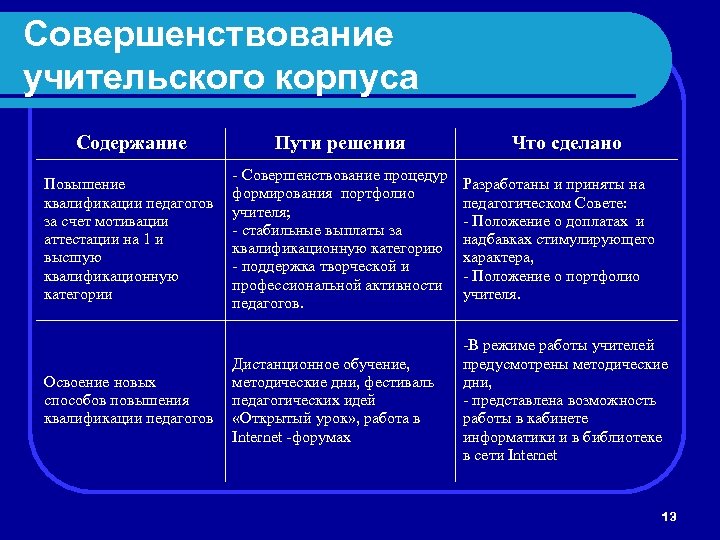 Совершенствование учительского корпуса

| Содержание | Пути решения | Что сделано |
|---|---|---|
| Повышение квалификации педагогов за счет мотивации аттестации на 1 и высшую квалификационную категории | - Совершенствование процедур формирования портфолио учителя; - стабильные выплаты за квалификационную категорию - поддержка творческой и профессиональной активности педагогов. | Разработаны и приняты на педагогическом Совете: - Положение о доплатах и надбавках стимулирующего характера, - Положение о портфолио учителя. |
| Освоение новых способов повышения квалификации педагогов | Дистанционное обучение, методические дни, фестиваль педагогических идей «Открытый урок», работа в Internet -форумах | -В режиме работы учителей предусмотрены методические дни, - представлена возможность работы в кабинете информатики и в библиотеке в сети Internet |

13